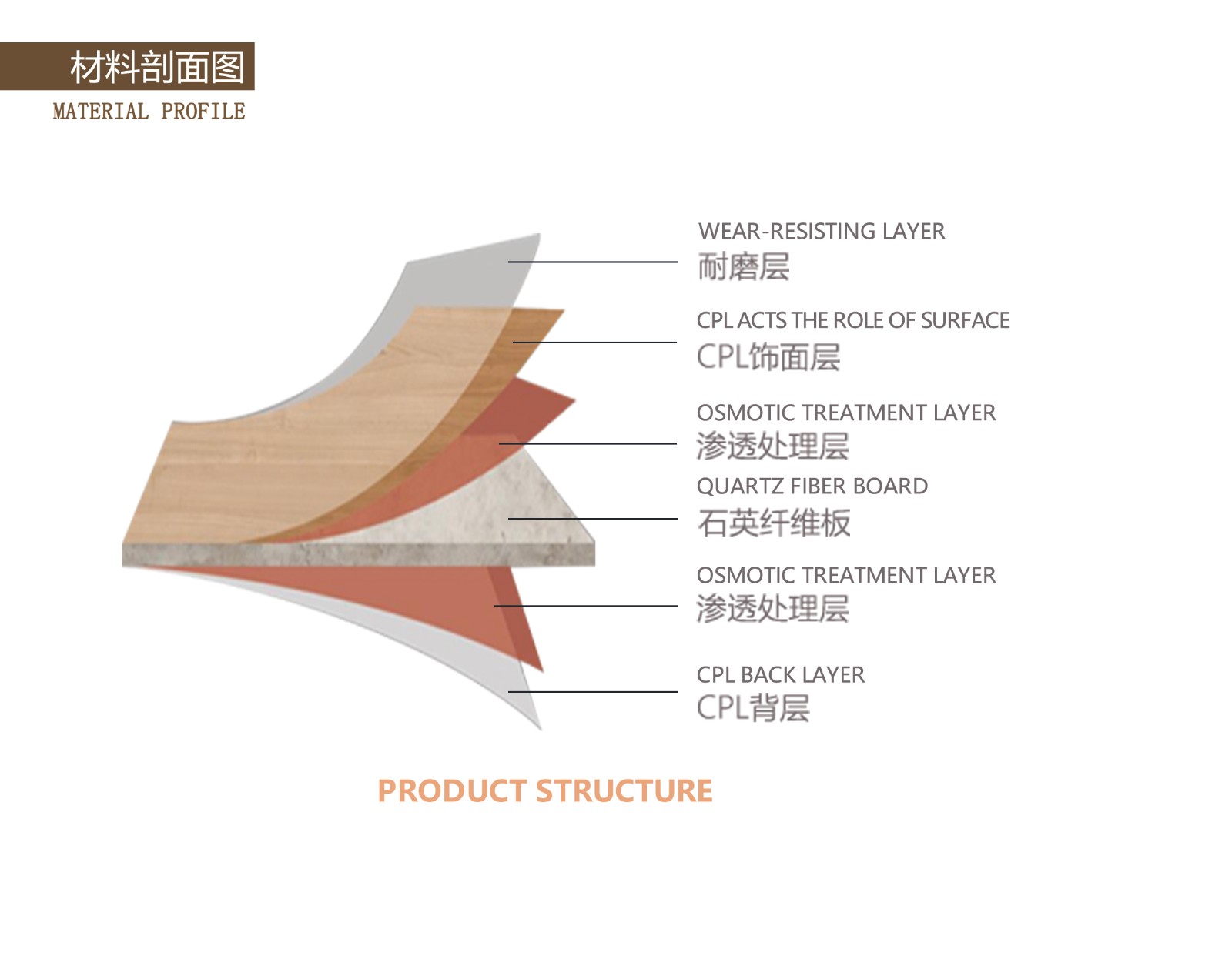 材料剖面图
MATERIAL PROFILE

WEAR-RESISTING LAYER
耐磨层

CPL ACTS THE ROLE OF SURFACE
CPL饰面层

OSMOTIC TREATMENT LAYER
渗透处理层

QUARTZ FIBER BOARD
石英纤维板

OSMOTIC TREATMENT LAYER
渗透处理层

CPL BACK LAYER
CPL背层

PRODUCT STRUCTURE